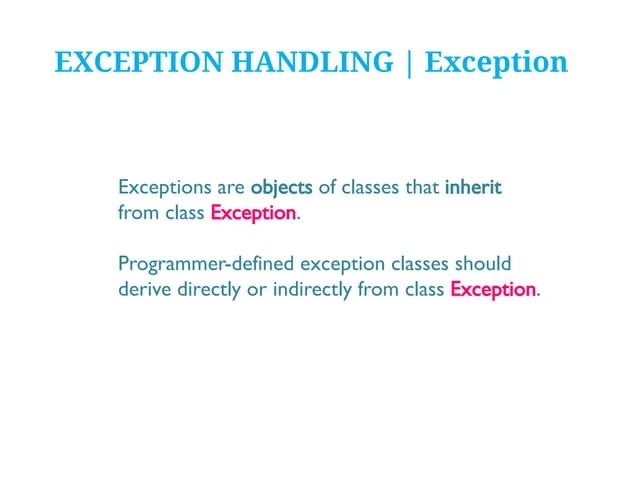 EXCEPTION HANDLING | Exception

Exceptions are objects of classes that inherit from class Exception.

Programmer-defined exception classes should derive directly or indirectly from class Exception.